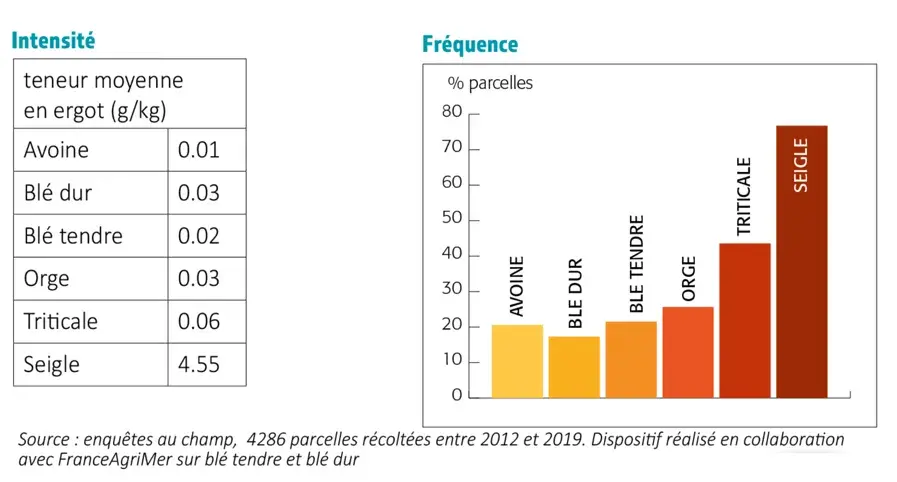 Intensité

| teneur moyenne en ergot (g/kg) | |
|---|---|
| Avoine | 0.01 |
| Blé dur | 0.03 |
| Blé tendre | 0.02 |
| Orge | 0.03 |
| Triticale | 0.06 |
| Seigle | 4.55 |

Fréquence

% parcelles

80
70
60
50
40
30
20
10
0

AVOINE
BLE DUR
BLE TENDRE
ORGE
TRITICALE
SEIGLE

Source : enquêtes au champ, 4286 parcelles récoltées entre 2012 et 2019. Dispositif réalisé en collaboration avec FranceAgriMer sur blé tendre et blé dur